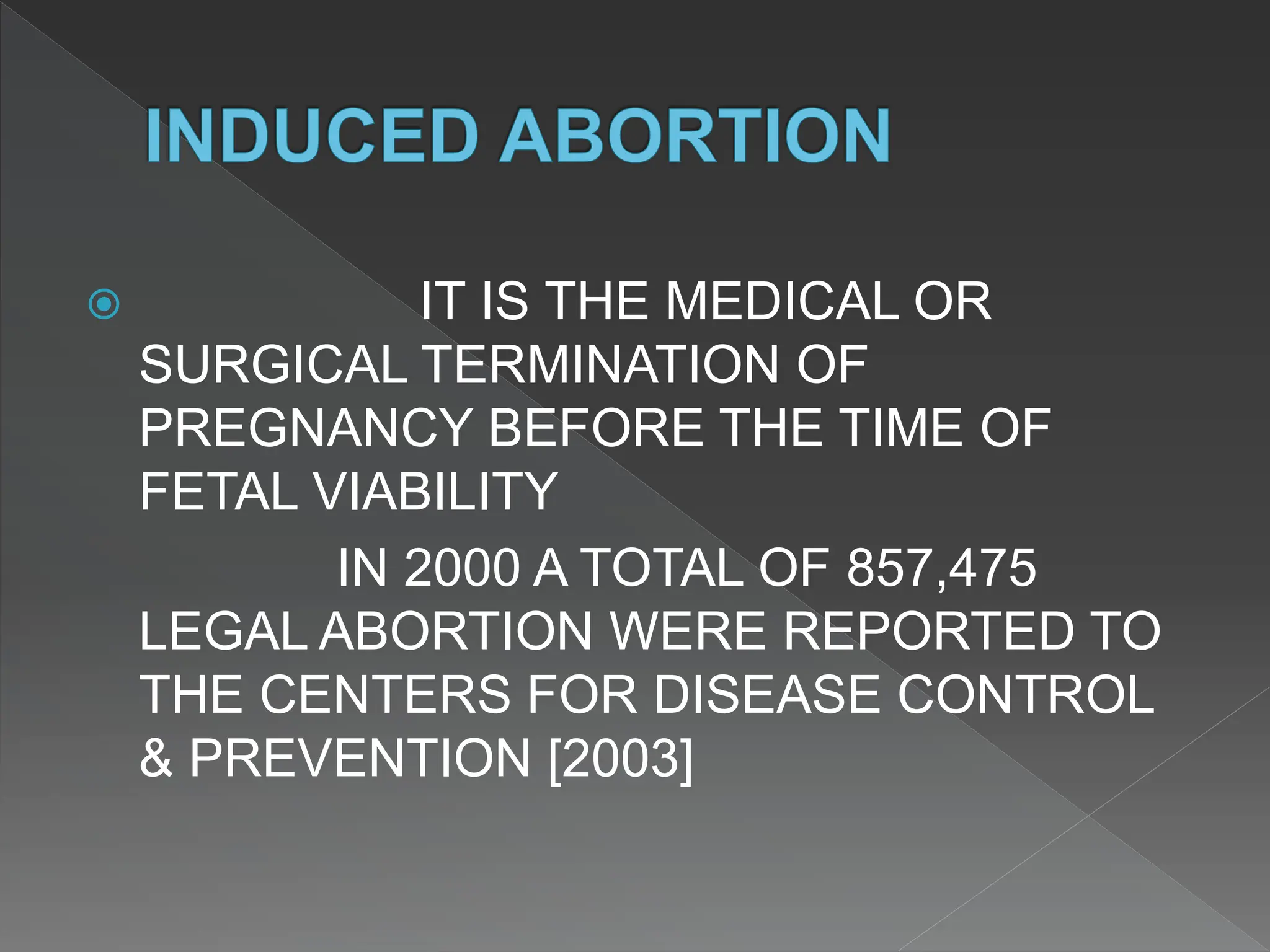 INDUCED ABORTION

IT IS THE MEDICAL OR SURGICAL TERMINATION OF PREGNANCY BEFORE THE TIME OF FETAL VIABILITY

IN 2000 A TOTAL OF 857,475 LEGAL ABORTION WERE REPORTED TO THE CENTERS FOR DISEASE CONTROL & PREVENTION [2003]